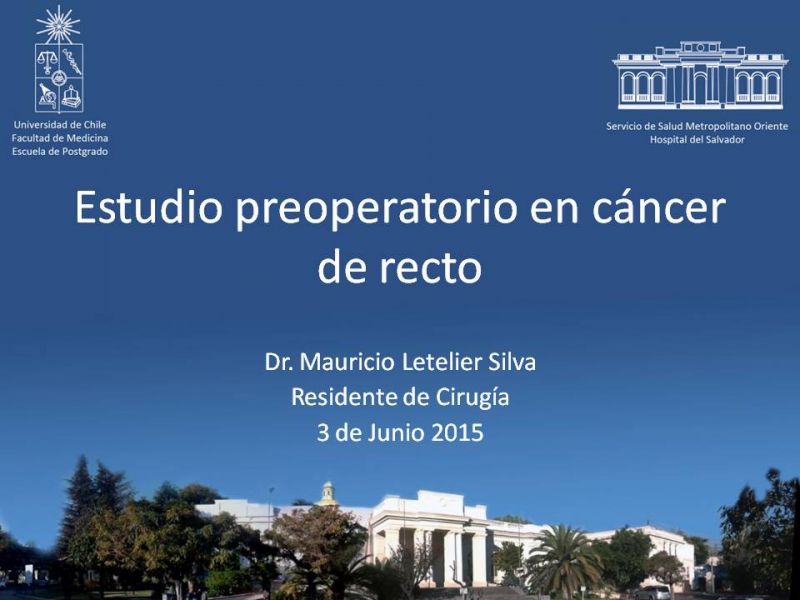 Universidad de Chile
Facultad de Medicina
Escuela de Postgrado

Servicio de Salud Metropolitano Oriente
Hospital del Salvador

Estudio preoperatorio en cáncer de recto

Dr. Mauricio Letelier Silva
Residente de Cirugía
3 de Junio 2015